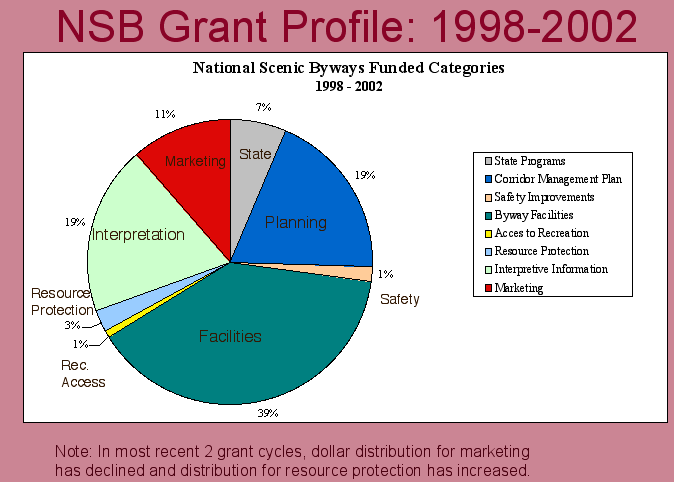 NSB Grant Profile: 1998-2002

National Scenic Byways Funded Categories
1998 - 2002

7%
State
19%
Planning
1%
Safety
39%
Facilities
1%
Rec. Access
3%
Resource Protection
19%
Interpretation
11%
Marketing

State Programs
Corridor Management Plan
Safety Improvements
Byway Facilities
Acces to Recreation
Resource Protection
Interpretive Information
Marketing

Note: In most recent 2 grant cycles, dollar distribution for marketing has declined and distribution for resource protection has increased.